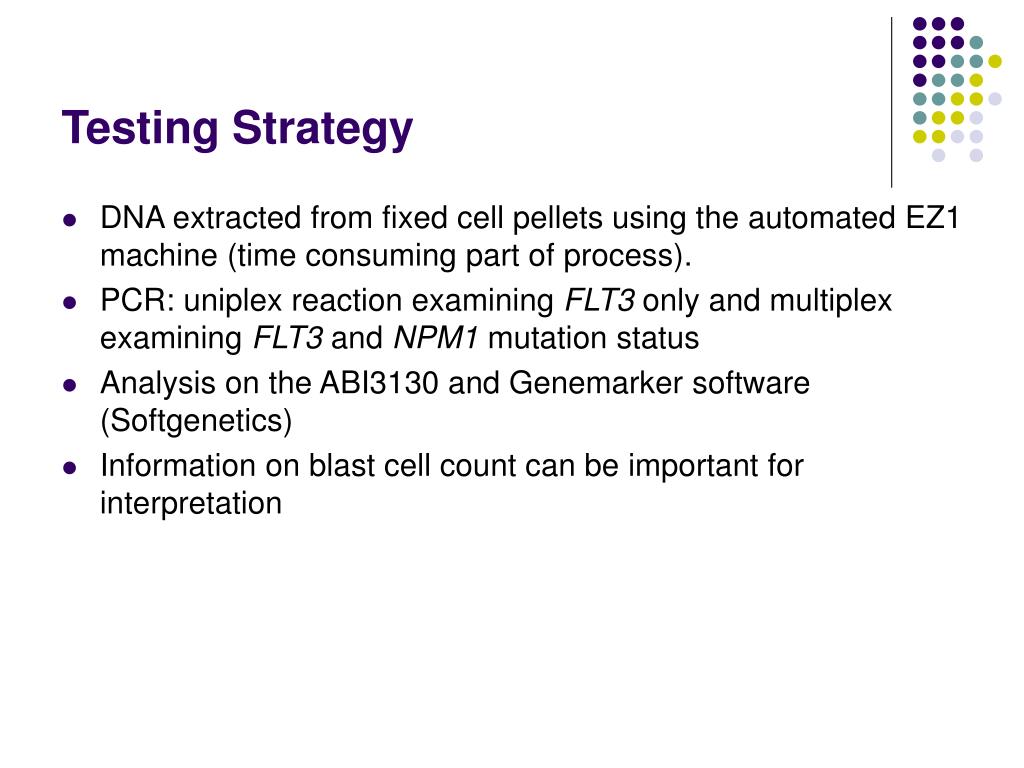 Testing Strategy

- DNA extracted from fixed cell pellets using the automated EZ1 machine (time consuming part of process).
- PCR: uniplex reaction examining FLT3 only and multiplex examining FLT3 and NPM1 mutation status
- Analysis on the ABI3130 and Genemarker software (Softgenetics)
- Information on blast cell count can be important for interpretation